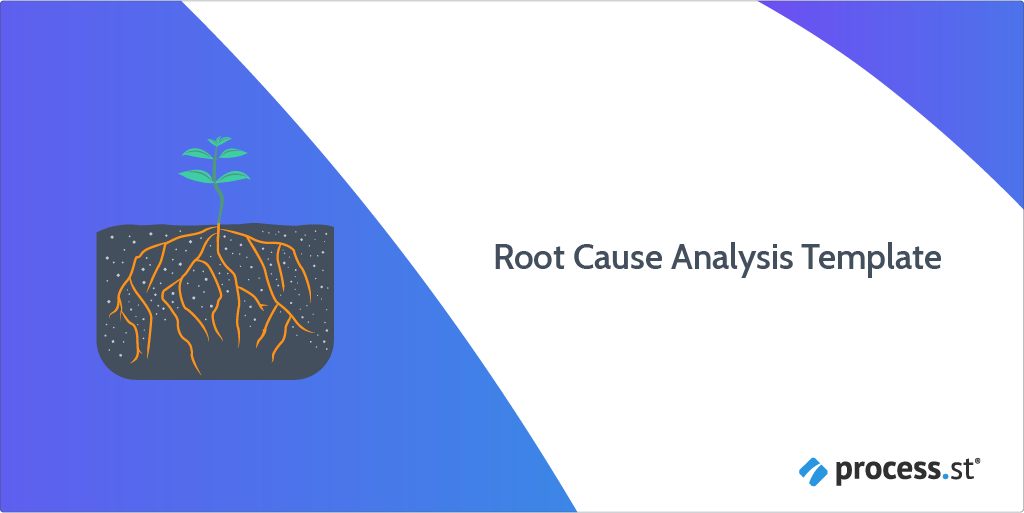 Root Cause Analysis Template

process.st®